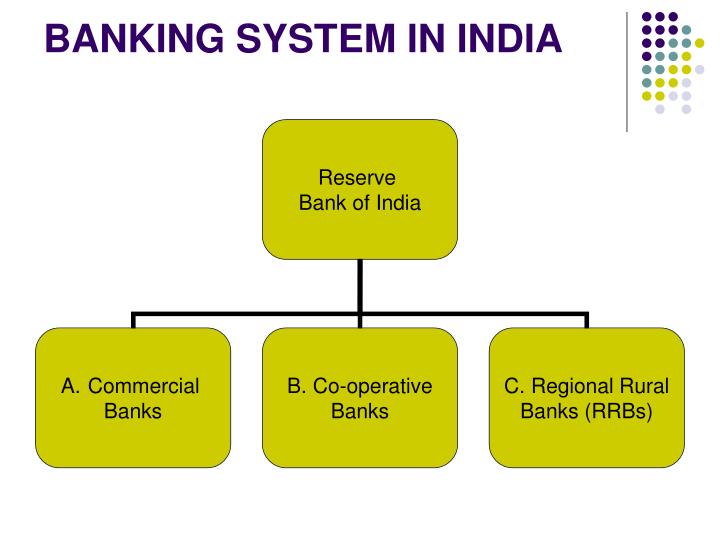 BANKING SYSTEM IN INDIA

Reserve Bank of India

A. Commercial Banks

B. Co-operative Banks

C. Regional Rural Banks (RRBs)